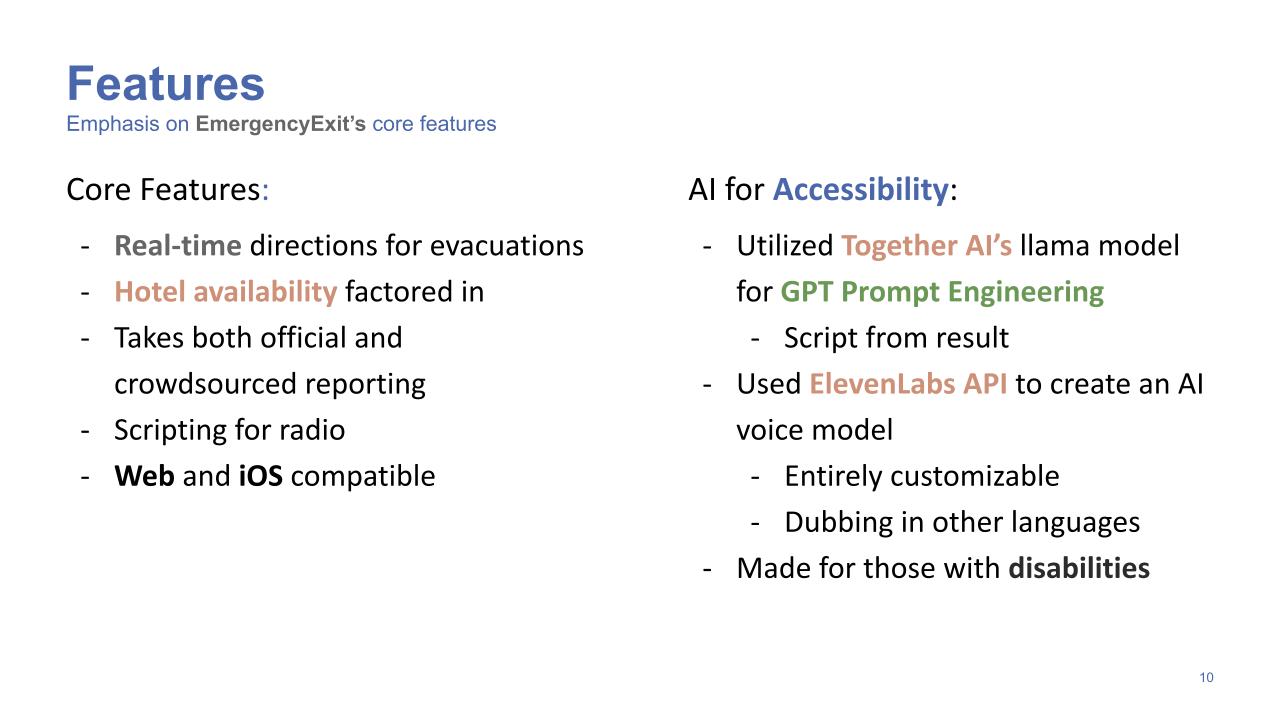 Features
Emphasis on EmergencyExit's core features

Core Features:

- Real-time directions for evacuations
- Hotel availability factored in
- Takes both official and crowdsourced reporting
- Scripting for radio
- Web and iOS compatible

AI for Accessibility:

- Utilized Together AI's llama model for GPT Prompt Engineering
  - Script from result
- Used ElevenLabs API to create an AI voice model
  - Entirely customizable
  - Dubbing in other languages
- Made for those with disabilities

10